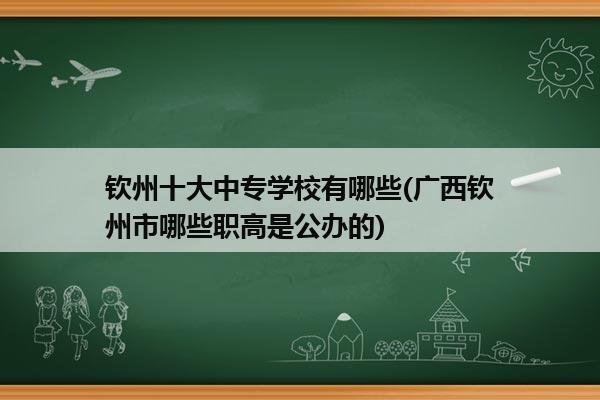 钦州十大中专学校有哪些(广西钦州市哪些职高是公办的)